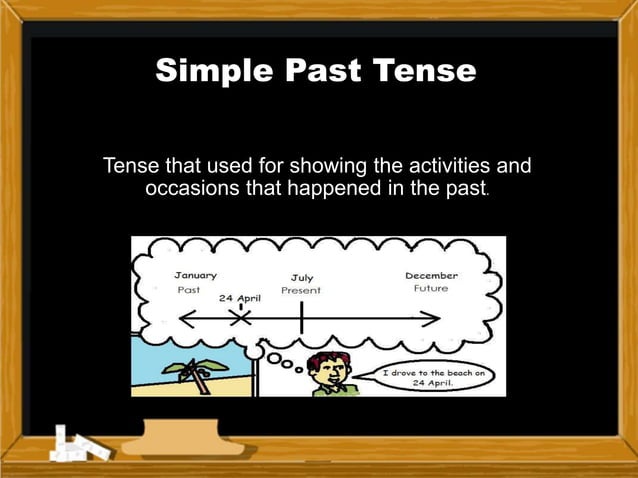 Simple Past Tense

Tense that used for showing the activities and occasions that happened in the past.

January
Past
24 April
July
Present
December
Future

I drove to the beach on 24 April.